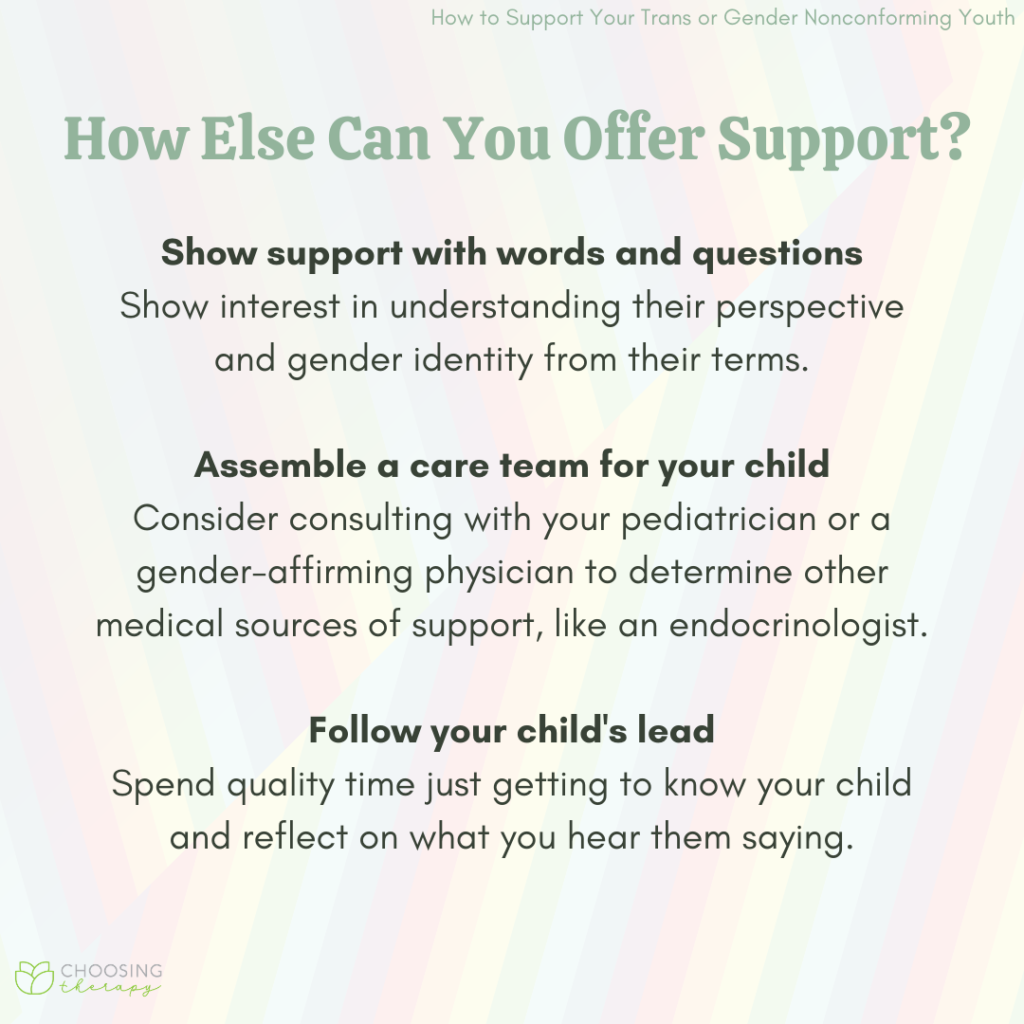 How to Support Your Trans or Gender Nonconforming Youth

How Else Can You Offer Support?

Show support with words and questions
Show interest in understanding their perspective and gender identity from their terms.

Assemble a care team for your child
Consider consulting with your pediatrician or a gender-affirming physician to determine other medical sources of support, like an endocrinologist.

Follow your child's lead
Spend quality time just getting to know your child and reflect on what you hear them saying.

CHOOSING therapy